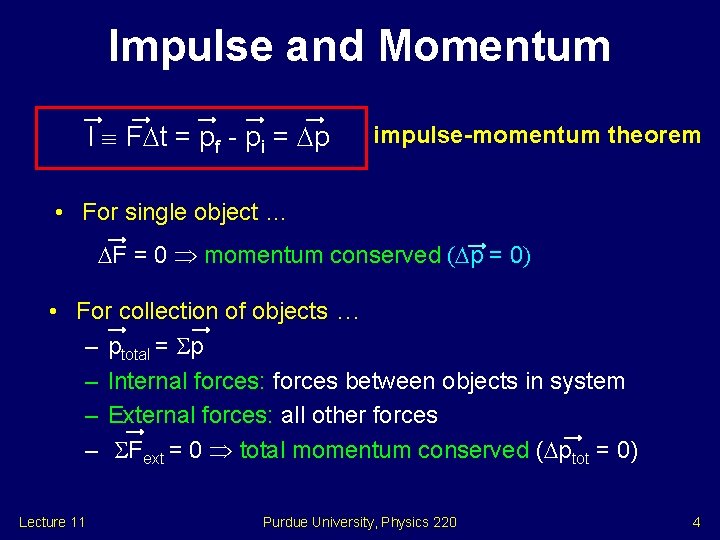 Impulse and Momentum

$\vec{I} \equiv \vec{F}\Delta t = \vec{p}_f - \vec{p}_i = \Delta\vec{p}$ impulse-momentum theorem

• For single object …

$\Delta\vec{F} = 0 \Rightarrow$ momentum conserved ($\Delta\vec{p} = 0$)

• For collection of objects …

– $\vec{p}_{total} = \Sigma\vec{p}$

– Internal forces: forces between objects in system

– External forces: all other forces

– $\Sigma\vec{F}_{ext} = 0 \Rightarrow$ total momentum conserved ($\Delta\vec{p}_{tot} = 0$)

Lecture 11

Purdue University, Physics 220

4